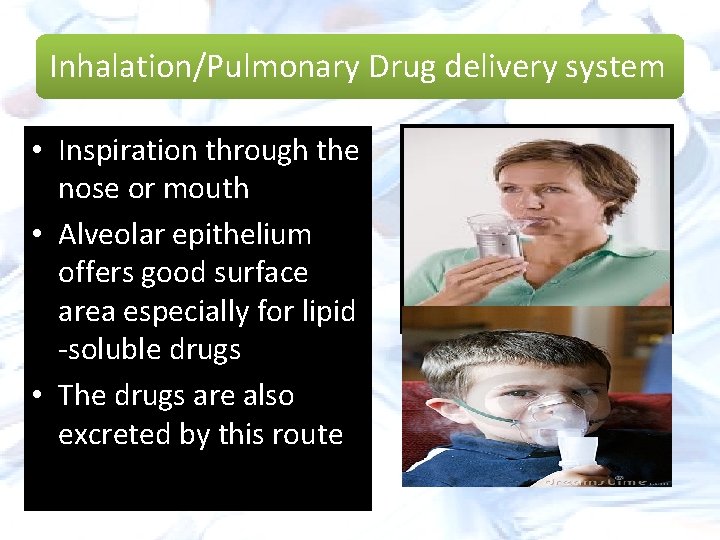 Inhalation/Pulmonary Drug delivery system

• Inspiration through the nose or mouth
• Alveolar epithelium offers good surface area especially for lipid -soluble drugs
• The drugs are also excreted by this route

dreamstime.com